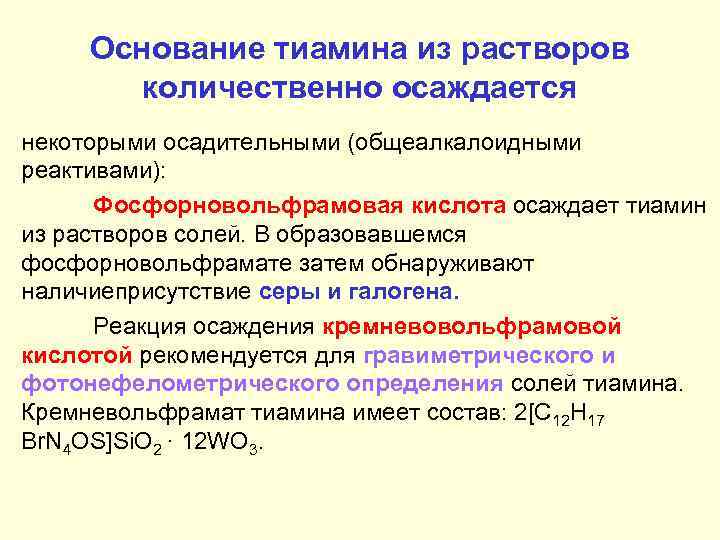 Основание тиамина из растворов количественно осаждается

некоторыми осадительными (общеалкалоидными реактивами):

Фосфорновольфрамовая кислота осаждает тиамин из растворов солей. В образовавшемся фосфорновольфрамате затем обнаруживают наличиеприсутствие серы и галогена.

Реакция осаждения кремневовольфрамовой кислотой рекомендуется для гравиметрического и фотонефелометрического определения солей тиамина. Кремневольфрамат тиамина имеет состав: $2[C_{12}H_{17}BrN_4OS]SiO_2 \cdot 12WO_3$.